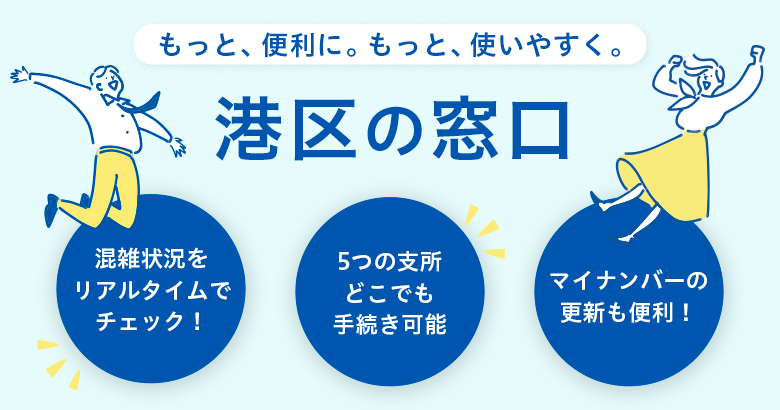 もっと、便利に。もっと、使いやすく。

港区の窓口

混雑状況をリアルタイムでチェック！

5つの支所どこでも手続き可能

マイナンバーの更新も便利！